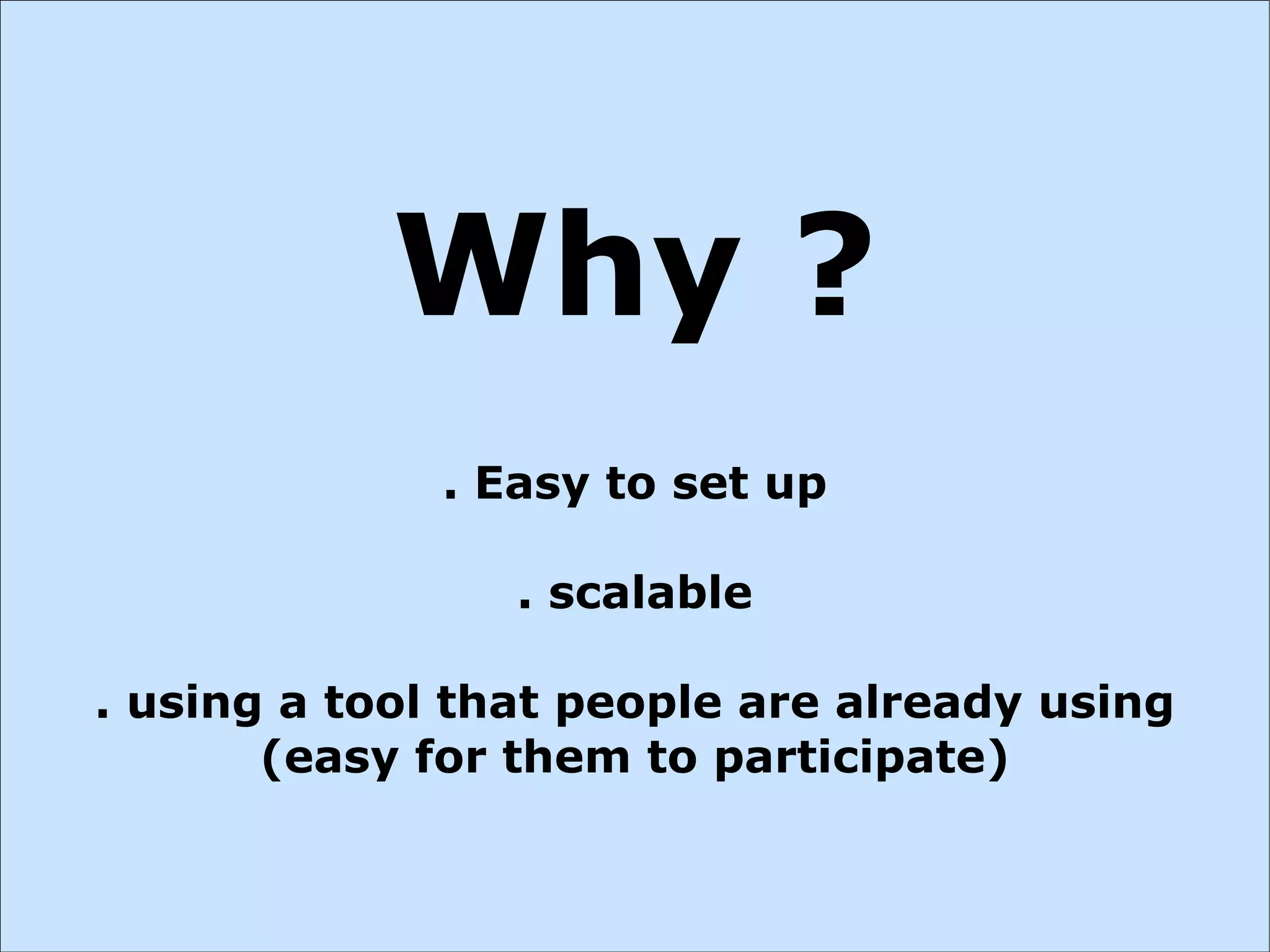 Why ?

. Easy to set up

. scalable

. using a tool that people are already using (easy for them to participate)